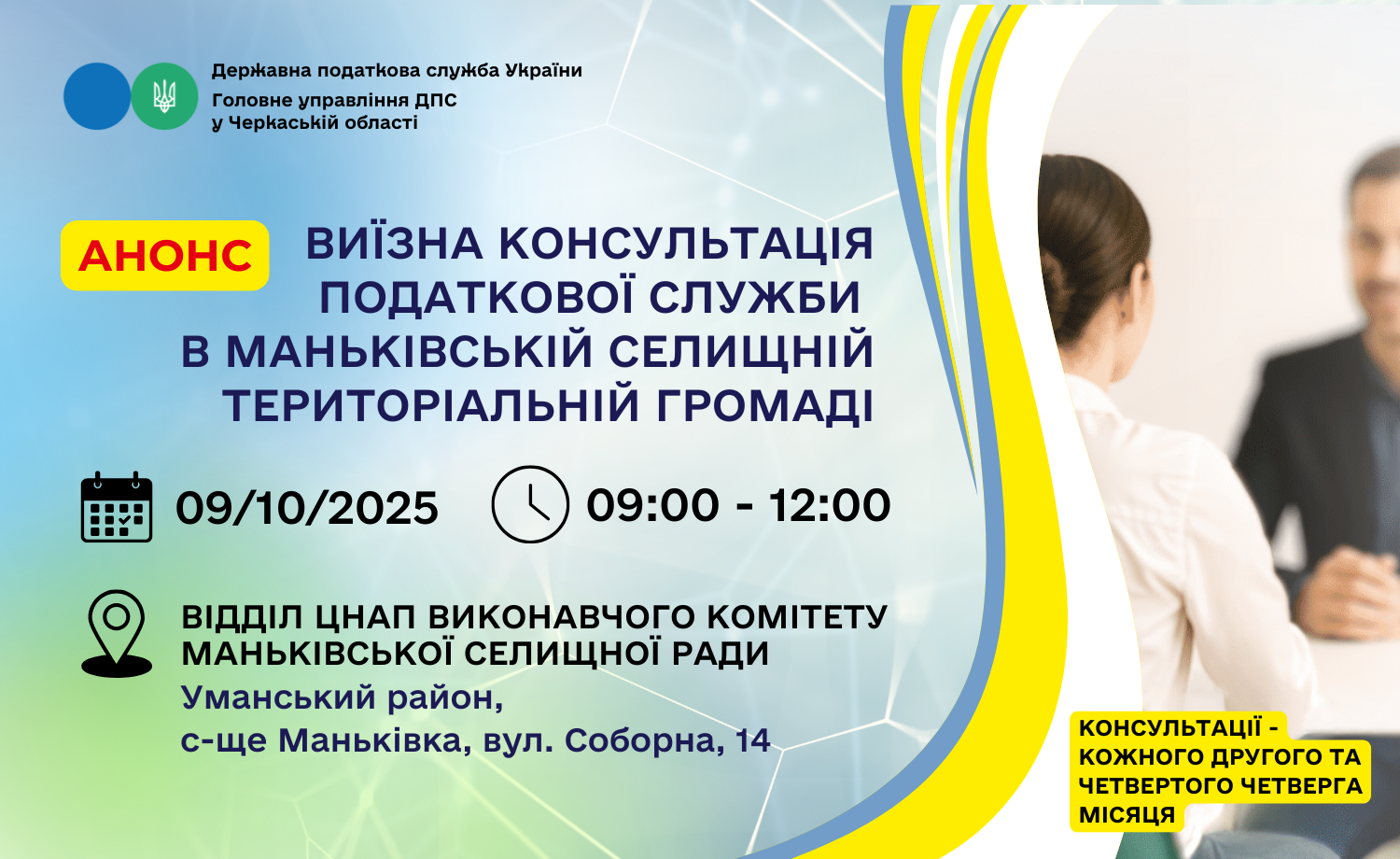 Державна податкова служба України
Головне управління ДПС
у Черкаській області

АНОНС

ВИЇЗНА КОНСУЛЬТАЦІЯ ПОДАТКОВОЇ СЛУЖБИ В МАНЬКІВСЬКІЙ СЕЛИЩНІЙ ТЕРИТОРІАЛЬНІЙ ГРОМАДІ

09/10/2025

09:00 - 12:00

ВІДДІЛ ЦНАП ВИКОНАВЧОГО КОМІТЕТУ МАНЬКІВСЬКОЇ СЕЛИЩНОЇ РАДИ
Уманський район,
с-ще Маньківка, вул. Соборна, 14

КОНСУЛЬТАЦІЇ - КОЖНОГО ДРУГОГО ТА ЧЕТВЕРТОГО ЧЕТВЕРГА МІСЯЦЯ